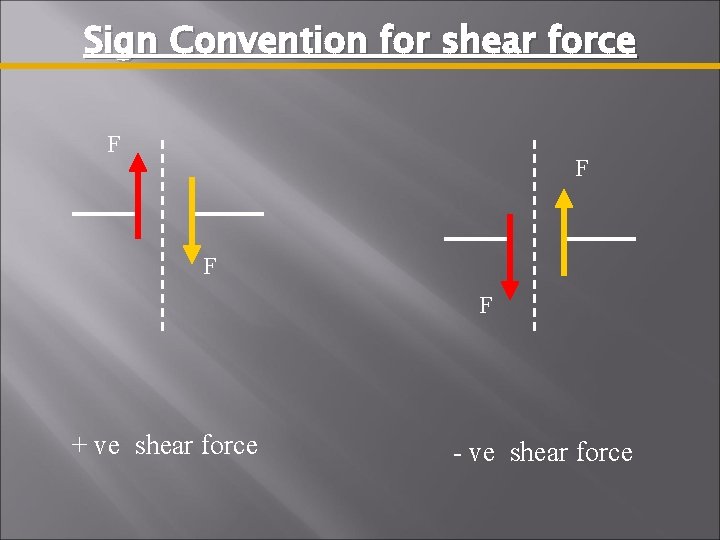 Sign Convention for shear force

F

F

F

F

+ ve shear force

- ve shear force